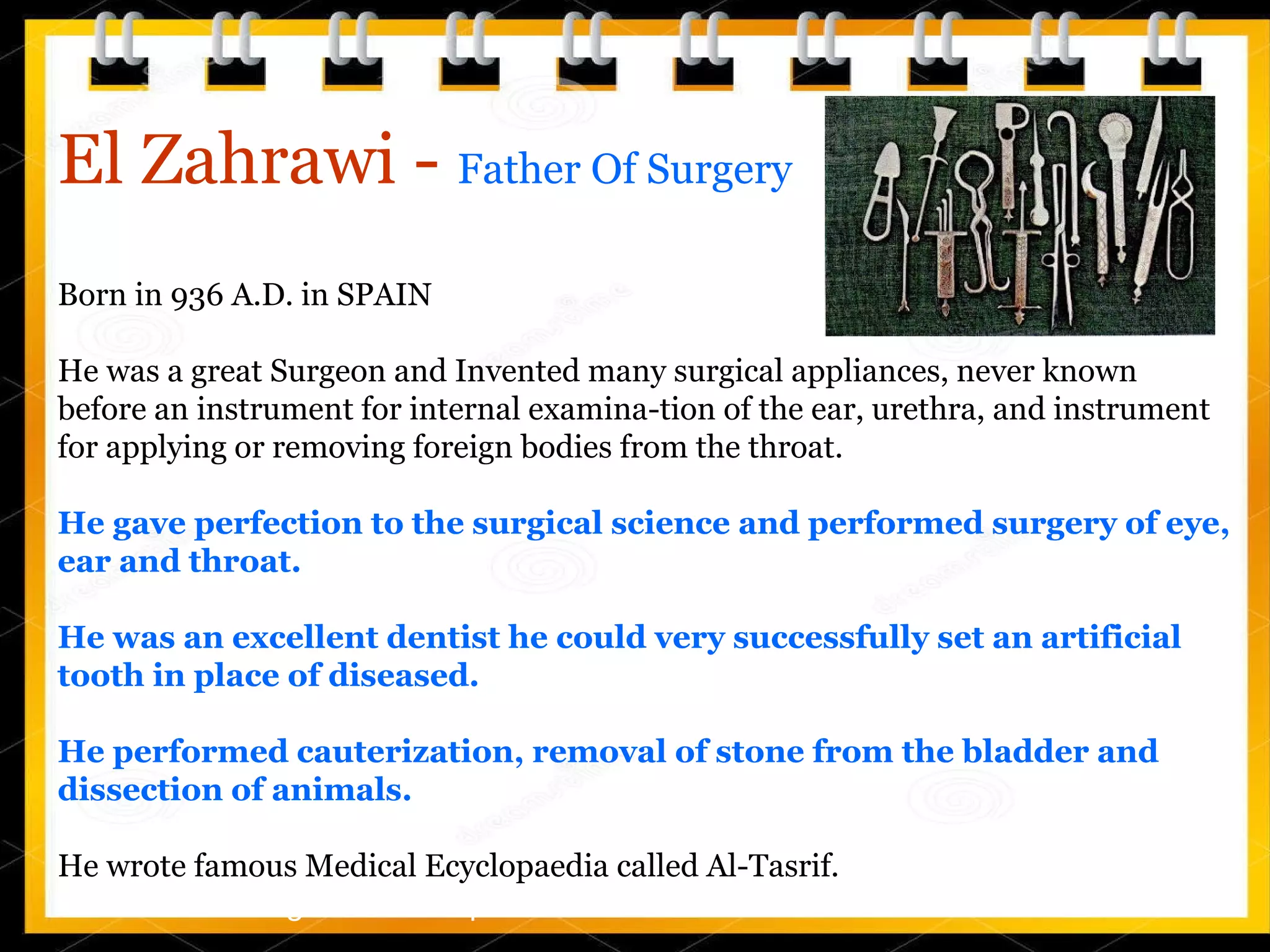 El Zahrawi - Father Of Surgery

Born in 936 A.D. in SPAIN

He was a great Surgeon and Invented many surgical appliances, never known before an instrument for internal examina-tion of the ear, urethra, and instrument for applying or removing foreign bodies from the throat.

He gave perfection to the surgical science and performed surgery of eye, ear and throat.

He was an excellent dentist he could very successfully set an artificial tooth in place of diseased.

He performed cauterization, removal of stone from the bladder and dissection of animals.

He wrote famous Medical Ecyclopaedia called Al-Tasrif.